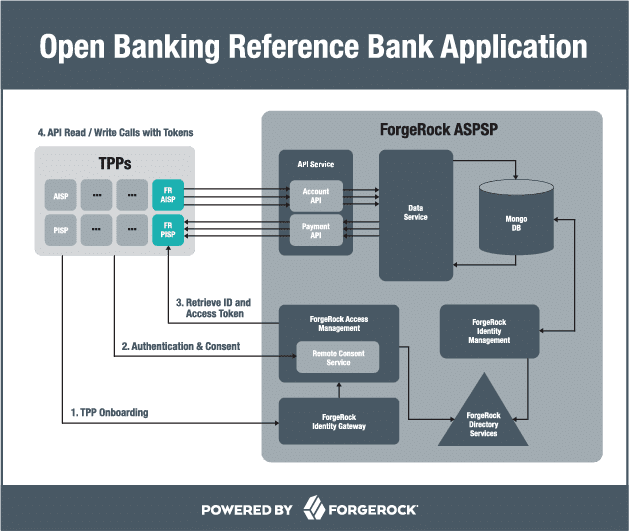 Open Banking Reference Bank Application

4. API Read / Write Calls with Tokens

TPPs

AISP

...

...

FR AISP

PISP

...

...

FR PISP

ForgeRock ASPSP

API Service

Account API

Payment API

Data Service

Mongo DB

3. Retrieve ID and Access Token

2. Authentication & Consent

1. TPP Onboarding

ForgeRock Access Management

Remote Consent Service

ForgeRock Identity Management

ForgeRock Identity Gateway

ForgeRock Directory Services

POWERED BY FORGEROCK